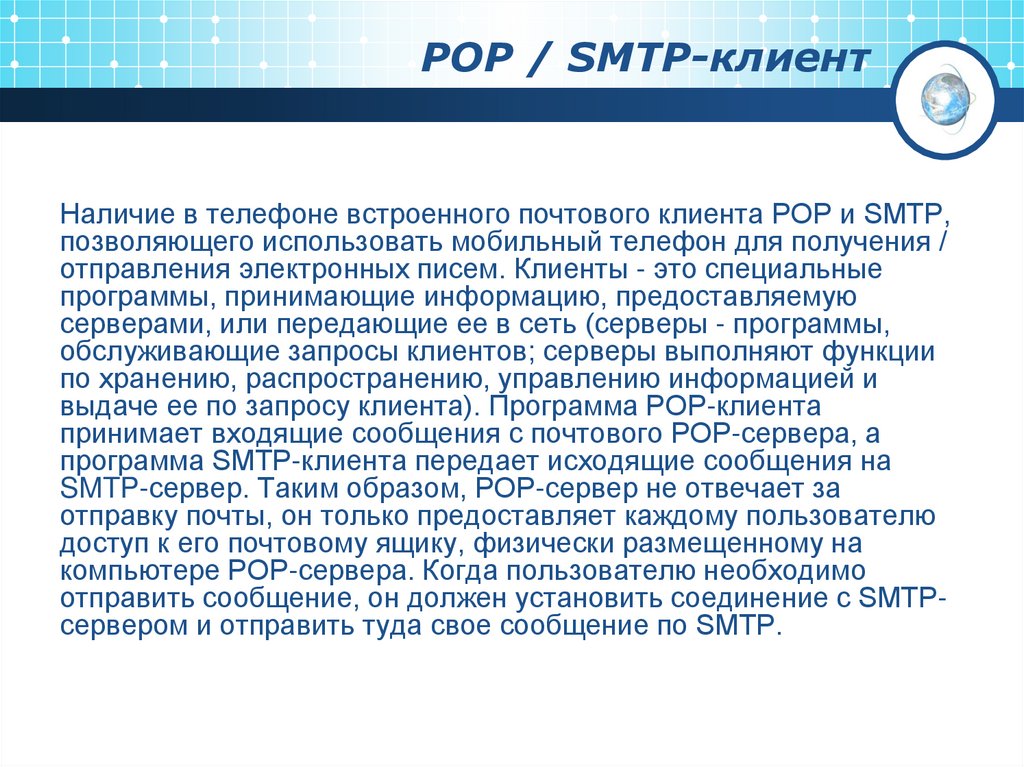 POP / SMTP-клиент

Наличие в телефоне встроенного почтового клиента POP и SMTP, позволяющего использовать мобильный телефон для получения / отправления электронных писем. Клиенты - это специальные программы, принимающие информацию, предоставляемую серверами, или передающие ее в сеть (серверы - программы, обслуживающие запросы клиентов; серверы выполняют функции по хранению, распространению, управлению информацией и выдаче ее по запросу клиента). Программа POP-клиента принимает входящие сообщения с почтового POP-сервера, а программа SMTP-клиента передает исходящие сообщения на SMTP-сервер. Таким образом, POP-сервер не отвечает за отправку почты, он только предоставляет каждому пользователю доступ к его почтовому ящику, физически размещенному на компьютере POP-сервера. Когда пользователю необходимо отправить сообщение, он должен установить соединение с SMTP-сервером и отправить туда свое сообщение по SMTP.